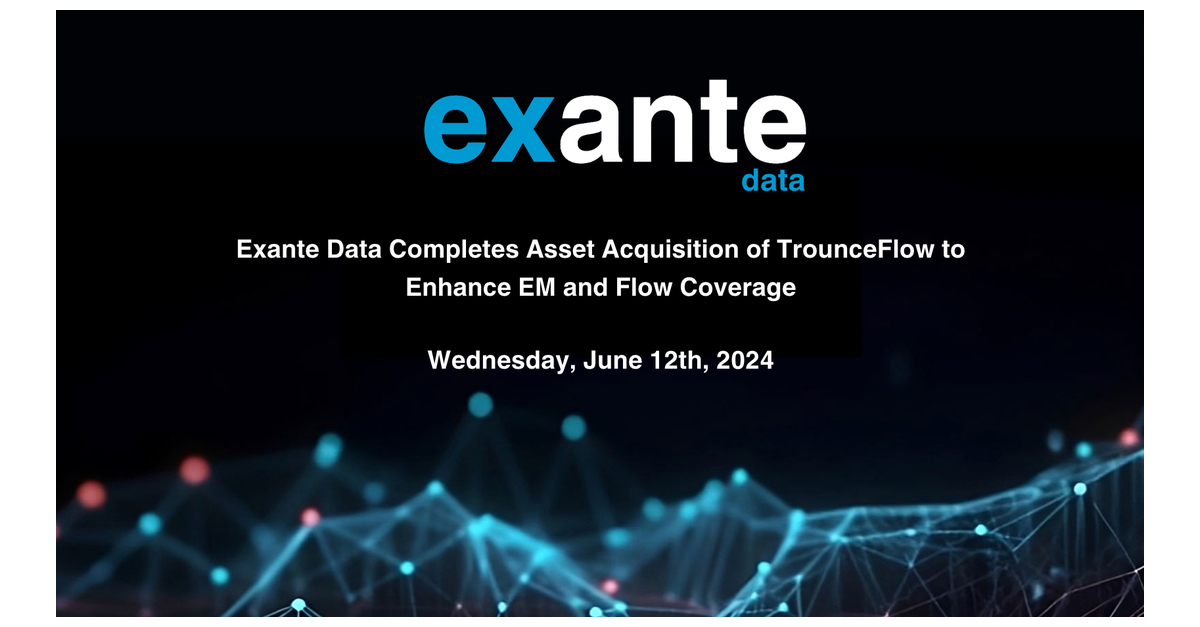 exante
data

Exante Data Completes Asset Acquisition of TrounceFlow to Enhance EM and Flow Coverage

Wednesday, June 12th, 2024